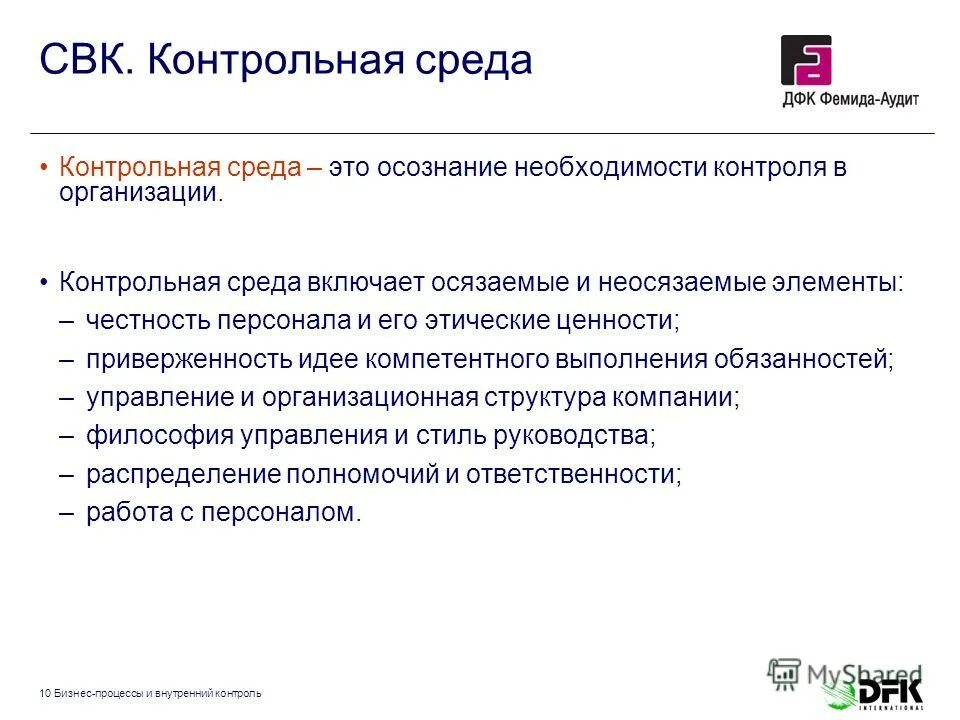 СВК. Контрольная среда

ДФК Фемида-Аудит

• Контрольная среда – это осознание необходимости контроля в организации.

• Контрольная среда включает осязаемые и неосязаемые элементы:
– честность персонала и его этические ценности;
– приверженность идее компетентного выполнения обязанностей;
– управление и организационная структура компании;
– философия управления и стиль руководства;
– распределение полномочий и ответственности;
– работа с персоналом.

10 Бизнес-процессы и внутренний контроль

MyShared

DFK INTERNATIONAL